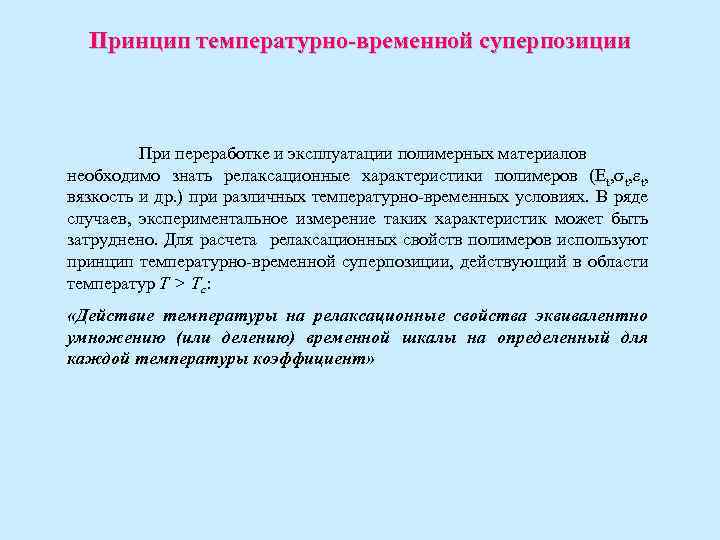 Принцип температурно-временной суперпозиции

При переработке и эксплуатации полимерных материалов необходимо знать релаксационные характеристики полимеров ($E_t$,$\sigma_t$,$\varepsilon_t$, вязкость и др.) при различных температурно-временных условиях. В ряде случаев, экспериментальное измерение таких характеристик может быть затруднено. Для расчета релаксационных свойств полимеров используют принцип температурно-временной суперпозиции, действующий в области температур $T > T_c$:

«Действие температуры на релаксационные свойства эквивалентно умножению (или делению) временной шкалы на определенный для каждой температуры коэффициент»